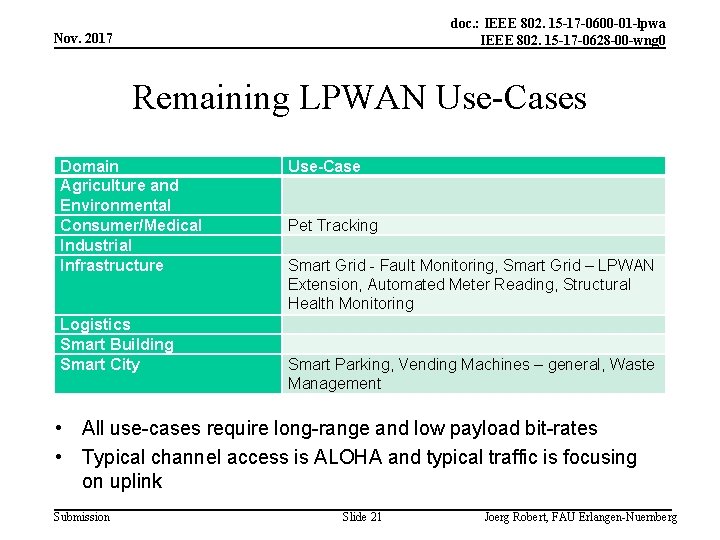 Nov. 2017

doc.: IEEE 802. 15-17-0600-01-lpwa
IEEE 802. 15-17-0628-00-wng0

Remaining LPWAN Use-Cases

| Domain | Use-Case |
|---|---|
| Agriculture and Environmental | |
| Consumer/Medical | Pet Tracking |
| Industrial | |
| Infrastructure | Smart Grid - Fault Monitoring, Smart Grid – LPWAN Extension, Automated Meter Reading, Structural Health Monitoring |
| Logistics | |
| Smart Building | |
| Smart City | Smart Parking, Vending Machines – general, Waste Management |

• All use-cases require long-range and low payload bit-rates
• Typical channel access is ALOHA and typical traffic is focusing on uplink

Submission

Slide 21

Joerg Robert, FAU Erlangen-Nuernberg